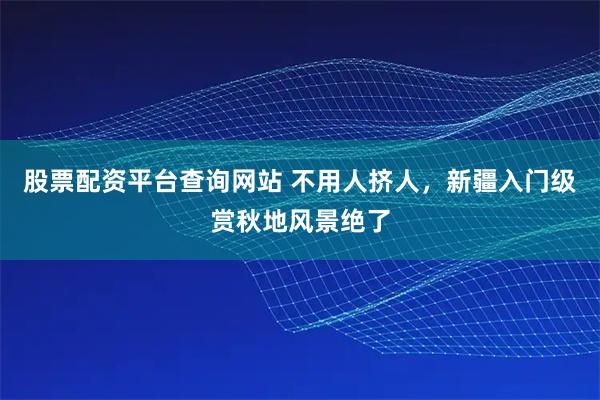 股票配资平台查询网站 不用人挤人，新疆入门级赏秋地风景绝了